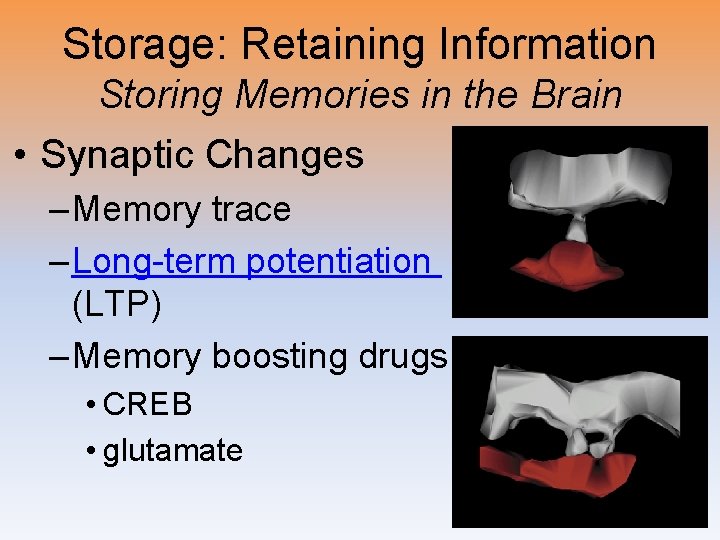 Storage: Retaining Information
Storing Memories in the Brain

• Synaptic Changes
– Memory trace
– Long-term potentiation (LTP)
– Memory boosting drugs
• CREB
• glutamate